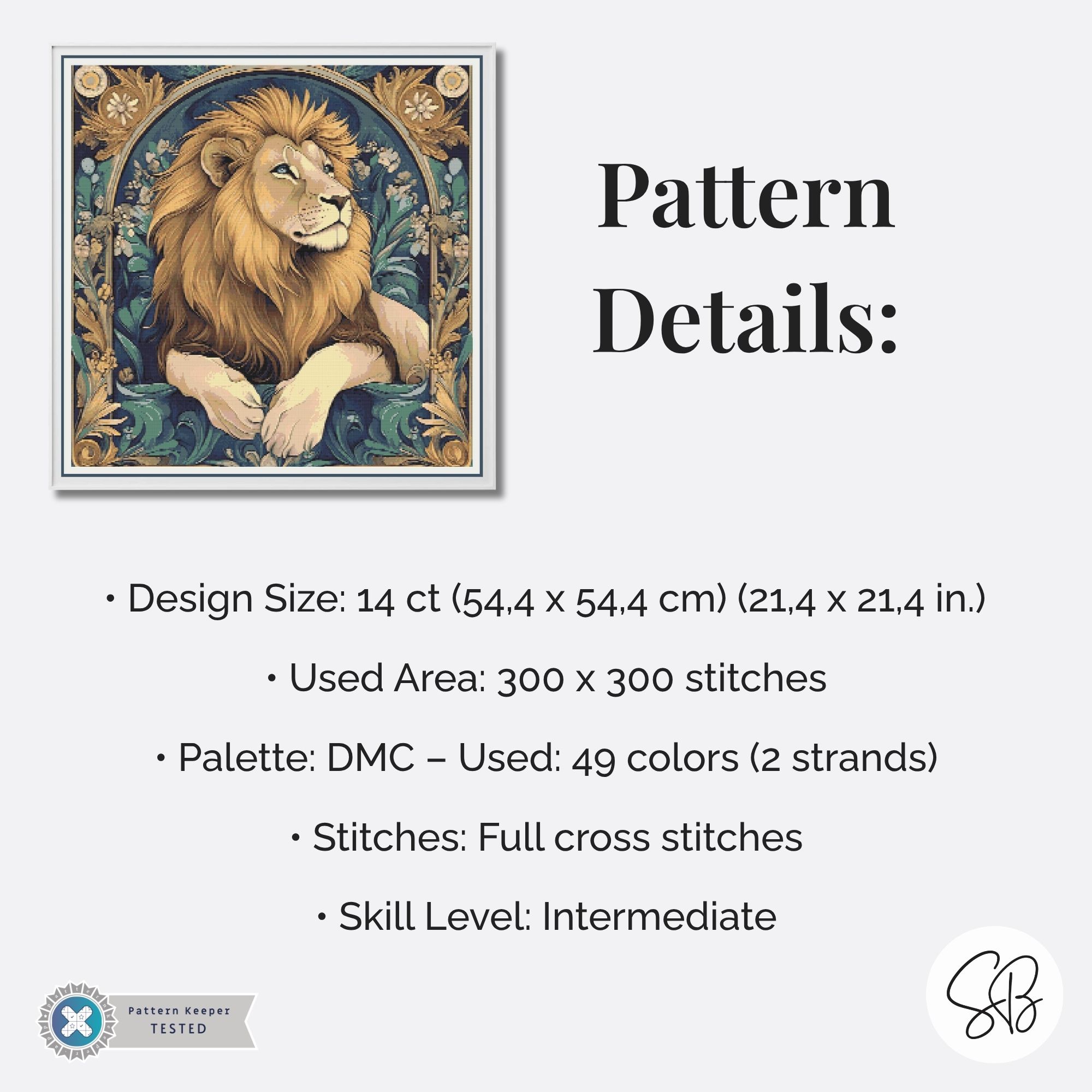 Pattern Details:

• Design Size: 14 ct (54,4 x 54,4 cm) (21,4 x 21,4 in.)

• Used Area: 300 x 300 stitches

• Palette: DMC – Used: 49 colors (2 strands)

• Stitches: Full cross stitches

• Skill Level: Intermediate

Pattern Keeper TESTED

SB